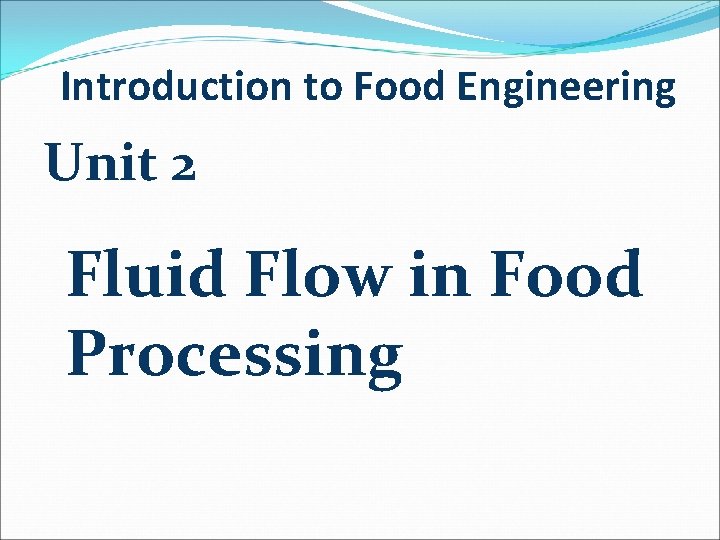 Introduction to Food Engineering

Unit 2

Fluid Flow in Food Processing